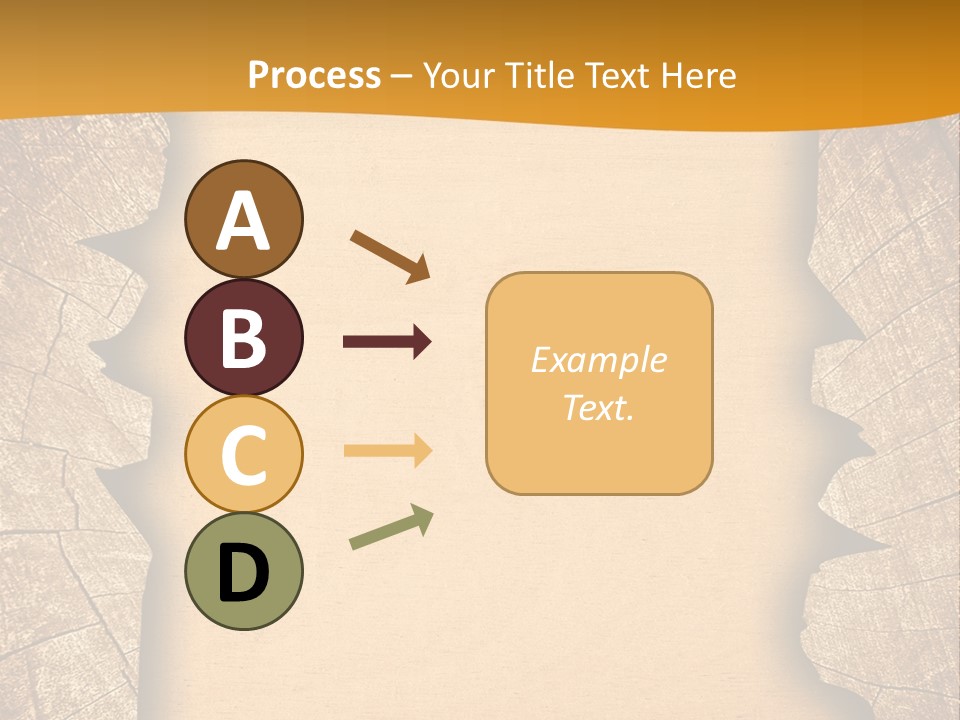 Process – Your Title Text Here

A

B

C

D

Example Text.